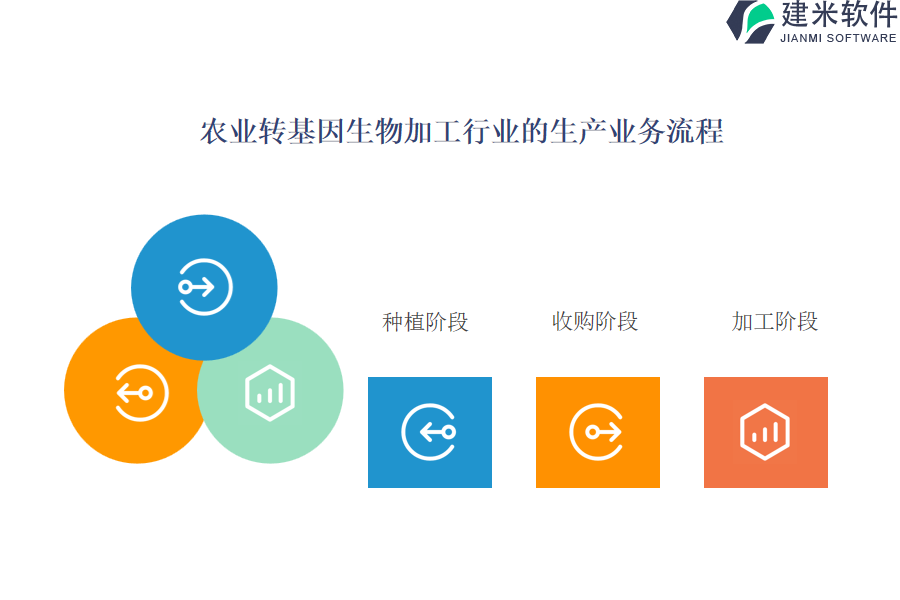 建米软件
JIANMI SOFTWARE

农业转基因生物加工行业的生产业务流程

种植阶段

收购阶段

加工阶段